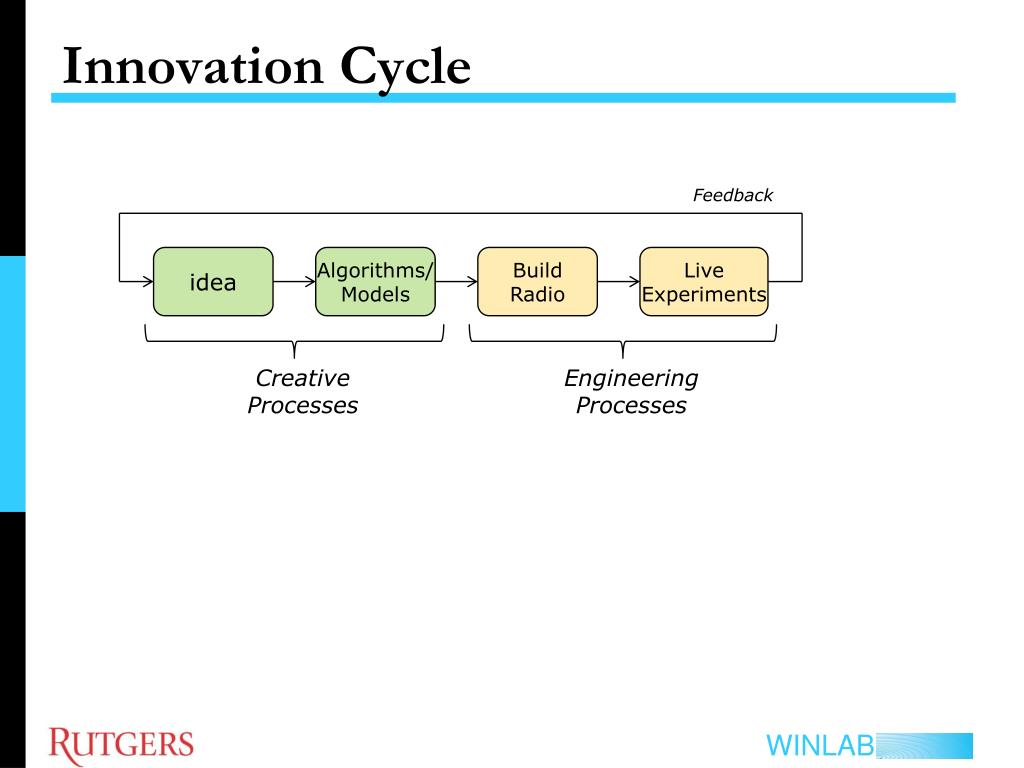 Innovation Cycle

Feedback

idea

Algorithms/ Models

Build Radio

Live Experiments

Creative Processes

Engineering Processes

RUTGERS

WINLAB